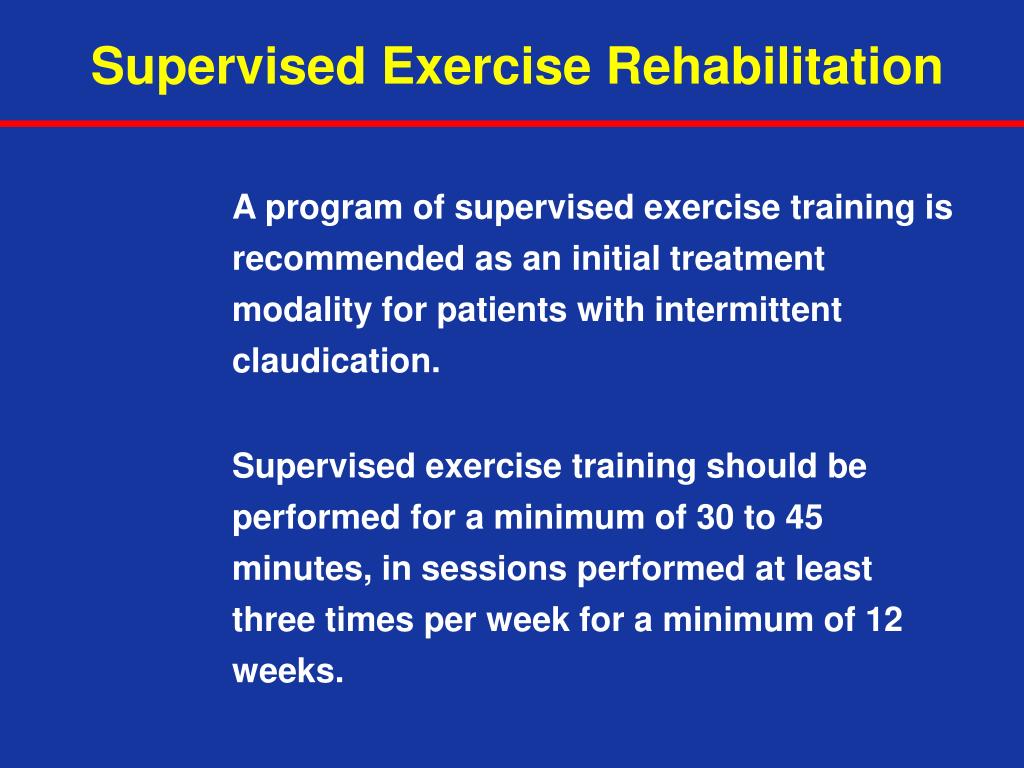 Supervised Exercise Rehabilitation

A program of supervised exercise training is recommended as an initial treatment modality for patients with intermittent claudication.

Supervised exercise training should be performed for a minimum of 30 to 45 minutes, in sessions performed at least three times per week for a minimum of 12 weeks.